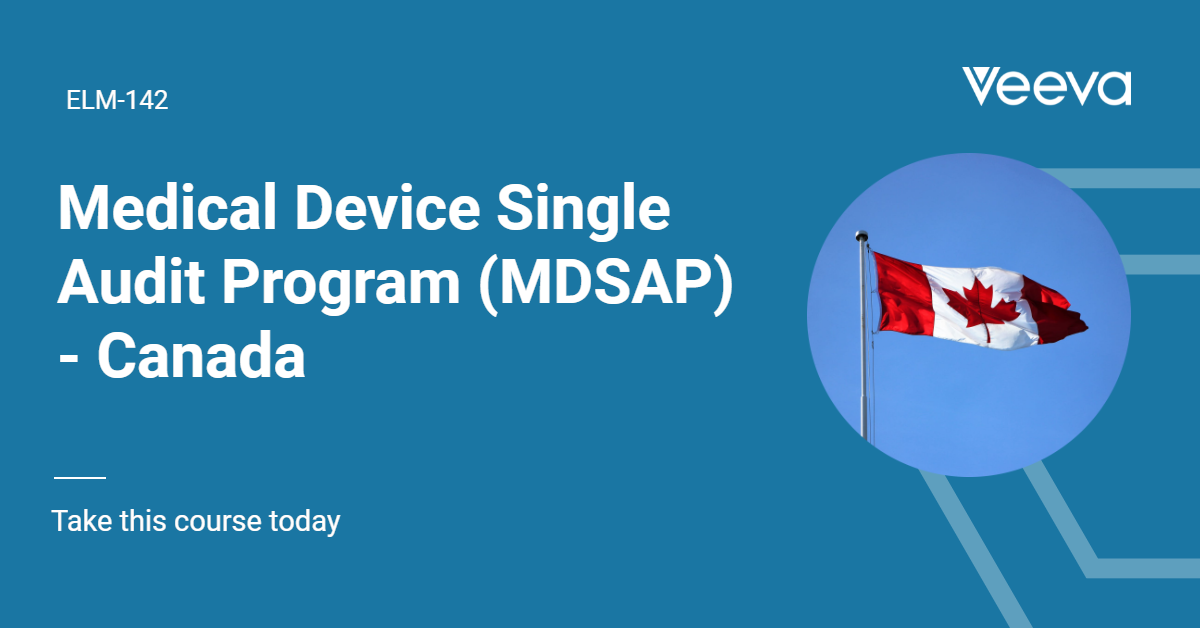 ELM-142

Veeva

Medical Device Single Audit Program (MDSAP) - Canada

Take this course today